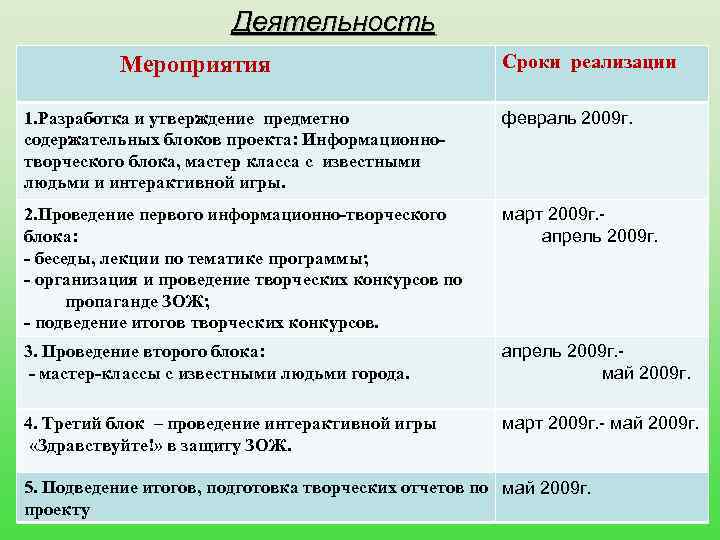 Деятельность

| Мероприятия | Сроки реализации |
|---|---|
| 1.Разработка и утверждение предметно содержательных блоков проекта: Информационно-творческого блока, мастер класса с известными людьми и интерактивной игры. | февраль 2009г. |
| 2.Проведение первого информационно-творческого блока: - беседы, лекции по тематике программы; - организация и проведение творческих конкурсов по пропаганде ЗОЖ; - подведение итогов творческих конкурсов. | март 2009г.- апрель 2009г. |
| 3. Проведение второго блока: - мастер-классы с известными людьми города. | апрель 2009г.- май 2009г. |
| 4. Третий блок – проведение интерактивной игры «Здравствуйте!» в защиту ЗОЖ. | март 2009г.- май 2009г. |
| 5. Подведение итогов, подготовка творческих отчетов по проекту | май 2009г. |